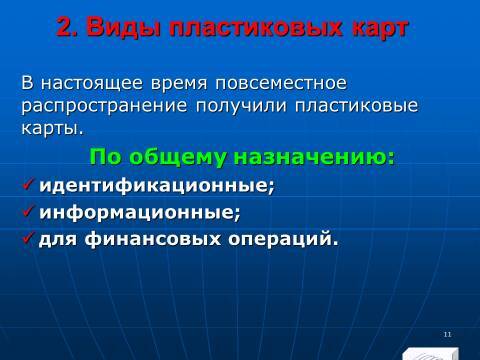 2. Виды пластиковых карт

В настоящее время повсеместное распространение получили пластиковые карты.

По общему назначению:

✓ идентификационные;
✓ информационные;
✓ для финансовых операций.

11